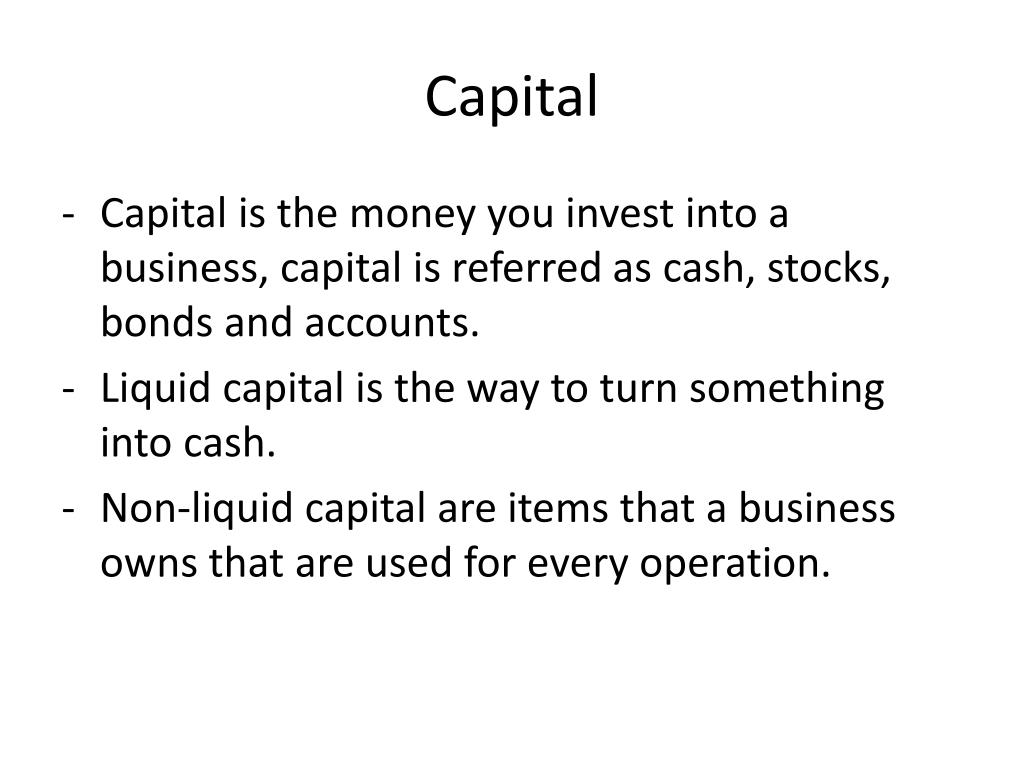 Capital

- Capital is the money you invest into a business, capital is referred as cash, stocks, bonds and accounts.
- Liquid capital is the way to turn something into cash.
- Non-liquid capital are items that a business owns that are used for every operation.